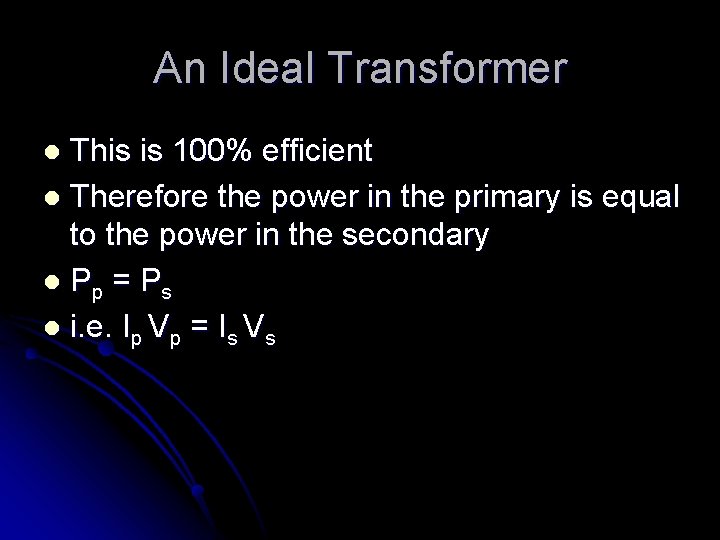 An Ideal Transformer

- This is 100% efficient
- Therefore the power in the primary is equal to the power in the secondary
- $P_p = P_s$
- i.e. $I_p V_p = I_s V_s$